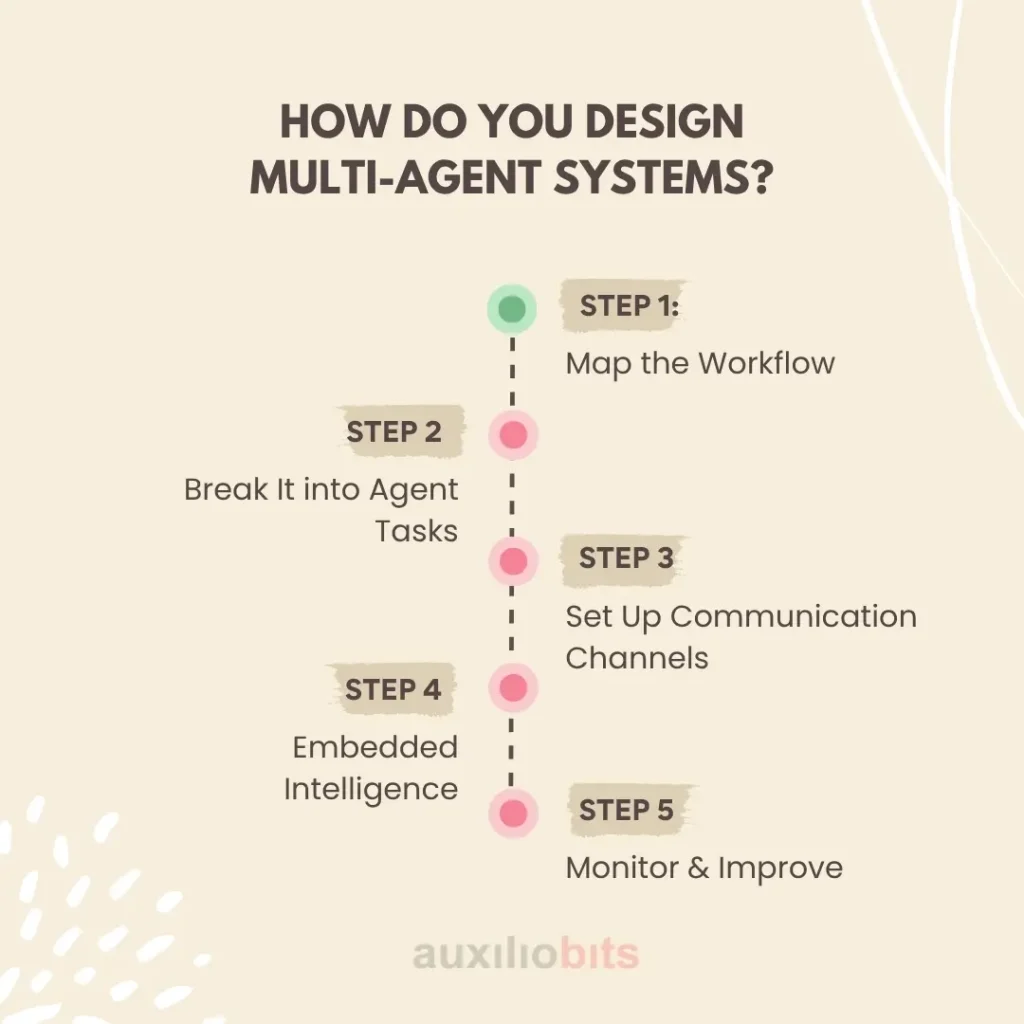 HOW DO YOU DESIGN MULTI-AGENT SYSTEMS?

STEP 1:
Map the Workflow

STEP 2
Break It into Agent Tasks

STEP 3
Set Up Communication Channels

STEP 4
Embedded Intelligence

STEP 5
Monitor & Improve

auxiliobits